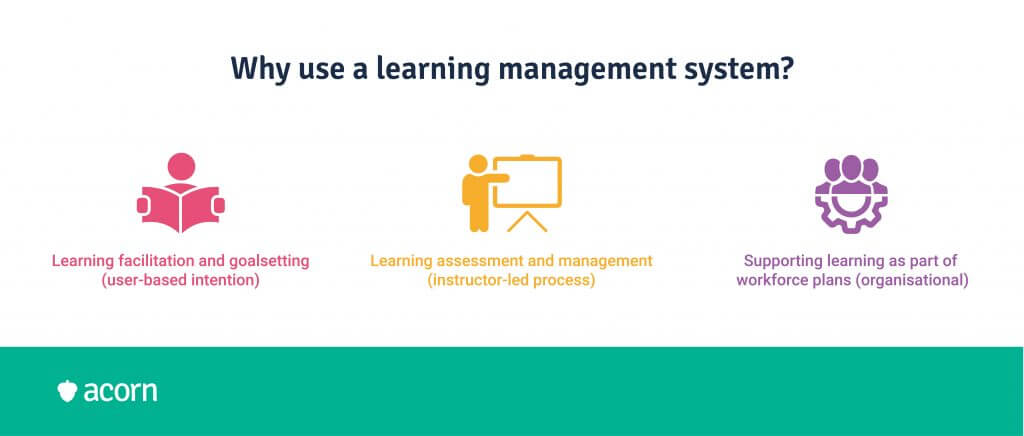 Why use a learning management system?

Learning facilitation and goalsetting (user-based intention)

Learning assessment and management (instructor-led process)

Supporting learning as part of workforce plans (organisational)

acorn